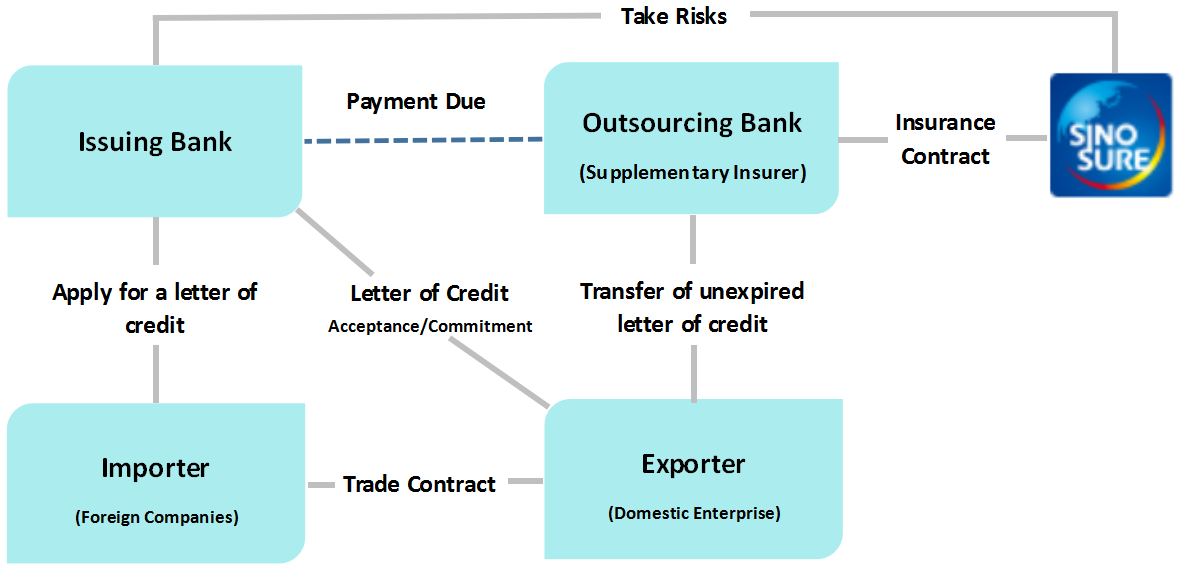 Take Risks

Issuing Bank

Payment Due

Outsourcing Bank

(Supplementary Insurer)

Insurance Contract

SINO SURE

Apply for a letter of credit

Letter of Credit
Acceptance/Commitment

Transfer of unexpired letter of credit

Importer

(Foreign Companies)

Trade Contract

Exporter

(Domestic Enterprise)